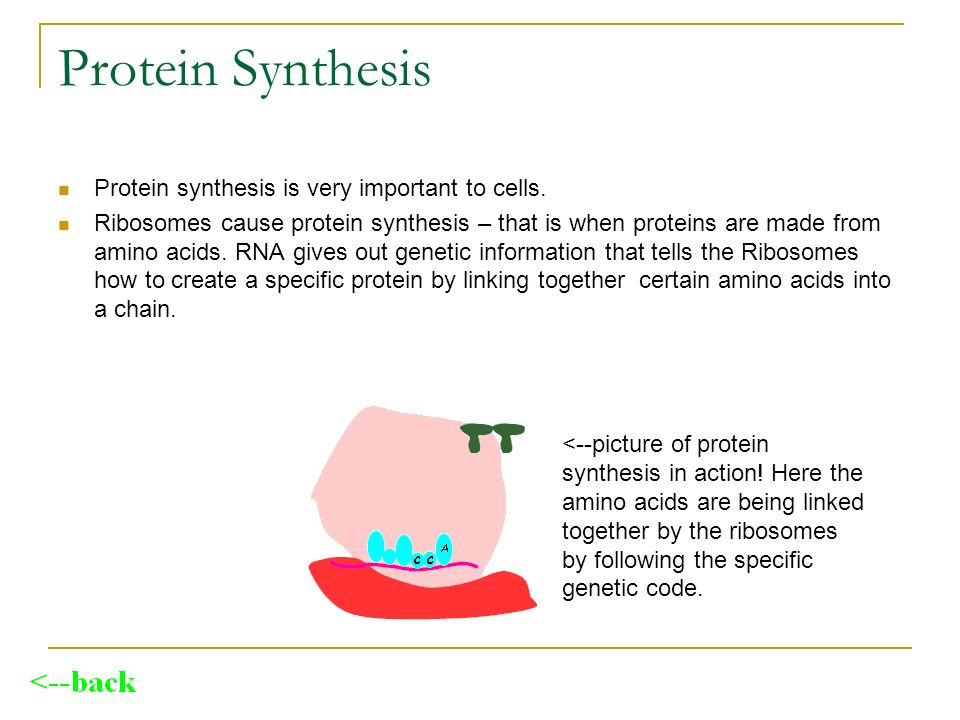 Protein Synthesis

Protein synthesis is very important to cells.

Ribosomes cause protein synthesis – that is when proteins are made from amino acids. RNA gives out genetic information that tells the Ribosomes how to create a specific protein by linking together certain amino acids into a chain.

C C A

<--picture of protein synthesis in action! Here the amino acids are being linked together by the ribosomes by following the specific genetic code.

<--back